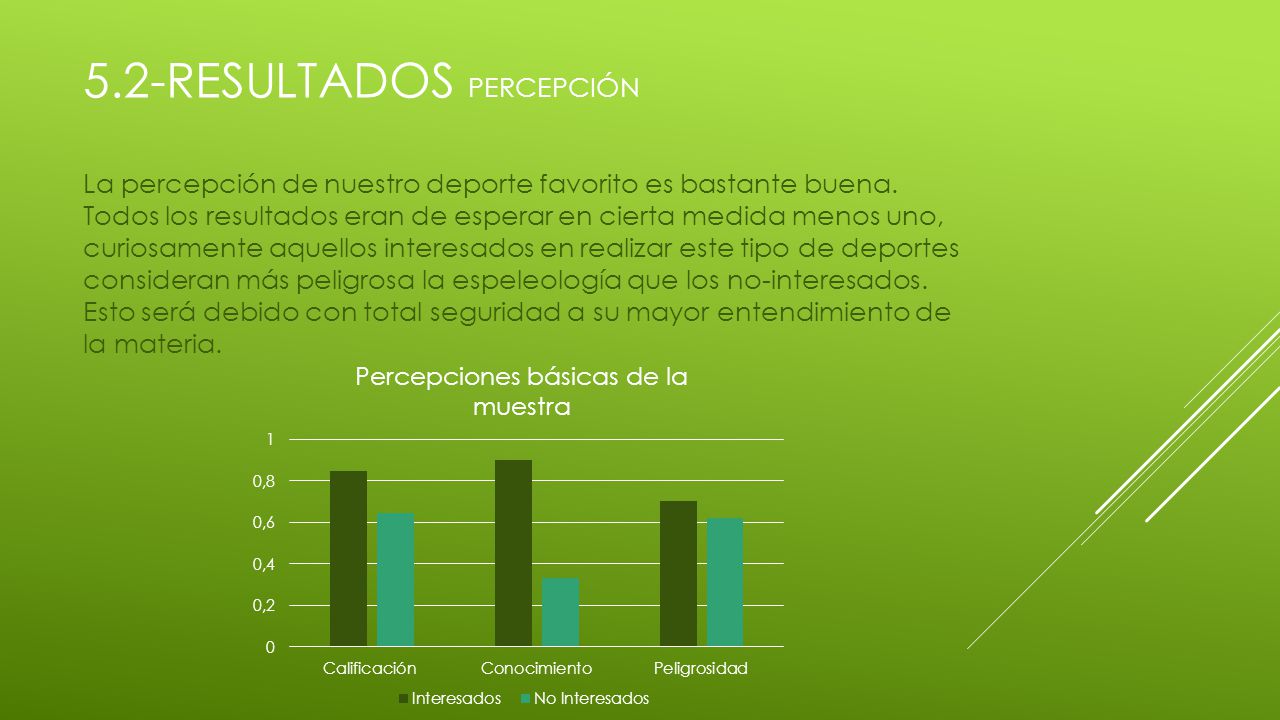 5.2-RESULTADOS PERCEPCIÓN

La percepción de nuestro deporte favorito es bastante buena. Todos los resultados eran de esperar en cierta medida menos uno, curiosamente aquellos interesados en realizar este tipo de deportes consideran más peligrosa la espeleología que los no-interesados. Esto será debido con total seguridad a su mayor entendimiento de la materia.

Percepciones básicas de la muestra

1
0,8
0,6
0,4
0,2
0

Calificación
Conocimiento
Peligrosidad

Interesados
No Interesados